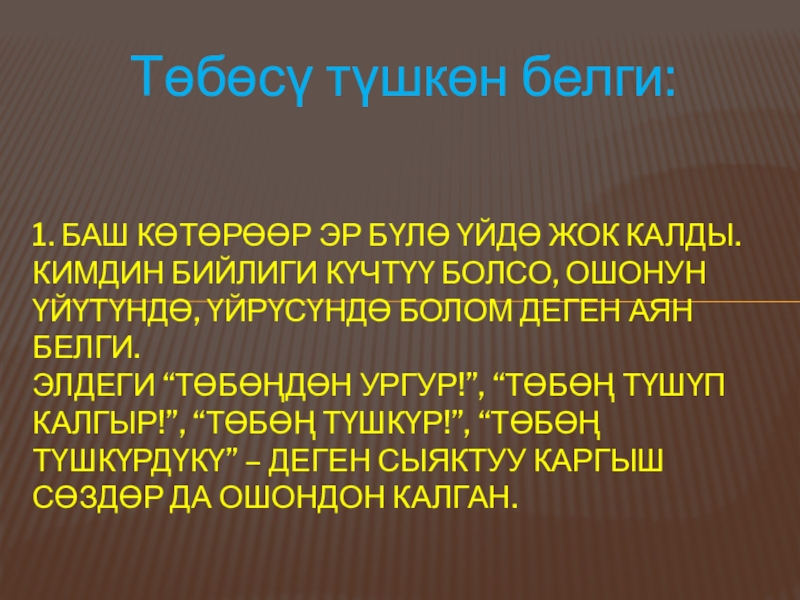 Төбөсү түшкөн белги:

1. БАШ КӨТӨРӨӨР ЭР БҮЛӨ ҮЙДӨ ЖОК КАЛДЫ. КИМДИН БИЙЛИГИ КҮЧТҮҮ БОЛСО, ОШОНУН ҮЙҮТҮНДӨ, ҮЙРҮСҮНДӨ БОЛОМ ДЕГЕН АЯН БЕЛГИ.
ЭЛДЕГИ “ТӨБӨҢДӨН УРГУР!”, “ТӨБӨҢ ТҮШҮП КАЛГЫР!”, “ТӨБӨҢ ТҮШКҮР!”, “ТӨБӨҢ ТҮШКҮРДҮКҮ” – ДЕГЕН СЫЯКТУУ КАРГЫШ СӨЗДӨР ДА ОШОНДОН КАЛГАН.